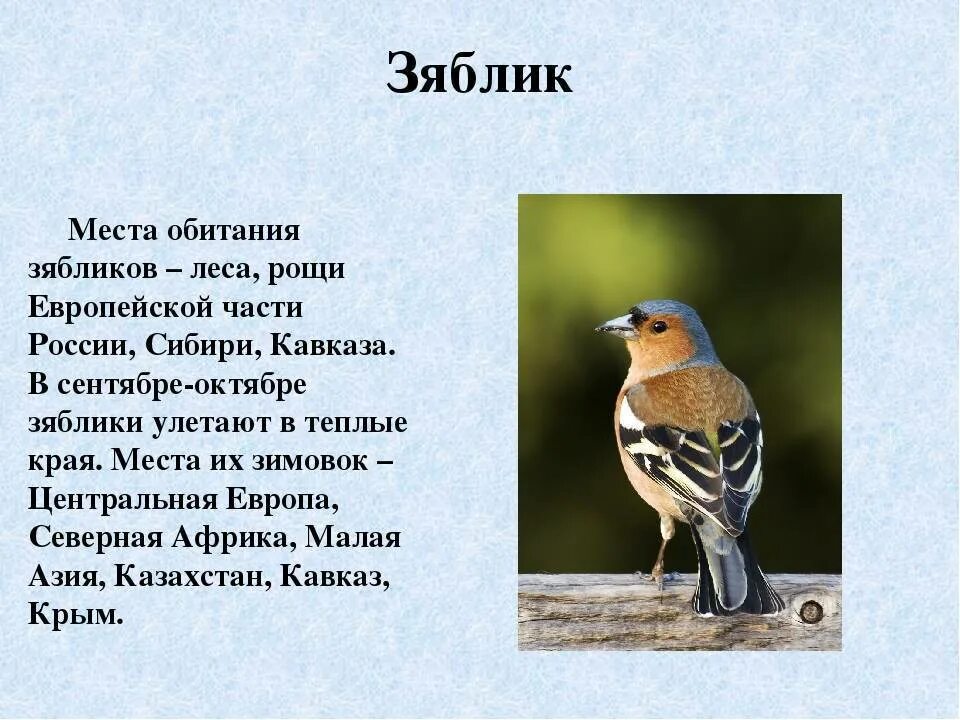 Зяблик

Места обитания зябликов – леса, рощи Европейской части России, Сибири, Кавказа. В сентябре-октябре зяблики улетают в теплые края. Места их зимовок – Центральная Европа, Северная Африка, Малая Азия, Казахстан, Кавказ, Крым.